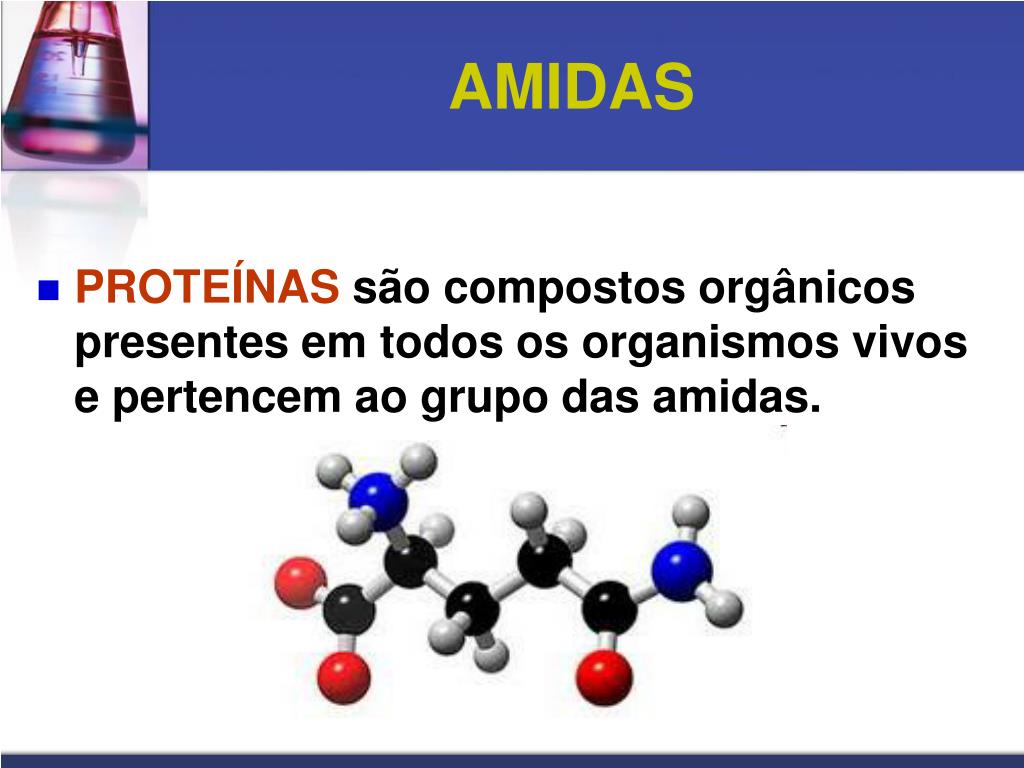 AMIDAS

PROTEÍNAS são compostos orgânicos presentes em todos os organismos vivos e pertencem ao grupo das amidas.